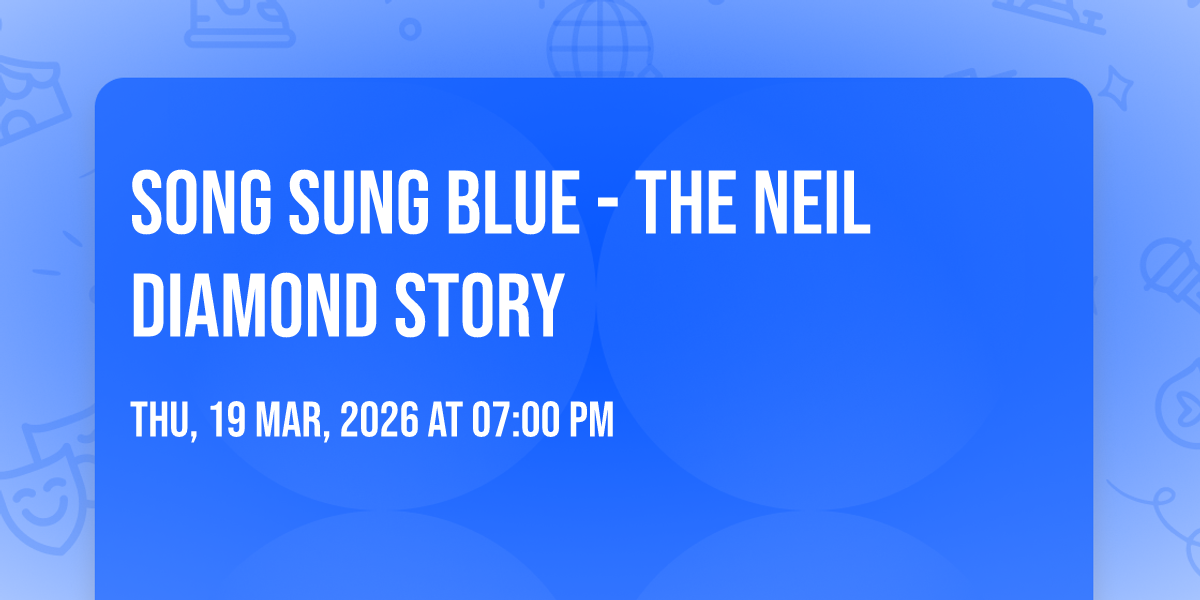 SONG SUNG BLUE - THE NEIL DIAMOND STORY

THU, 19 MAR, 2026 AT 07:00 PM